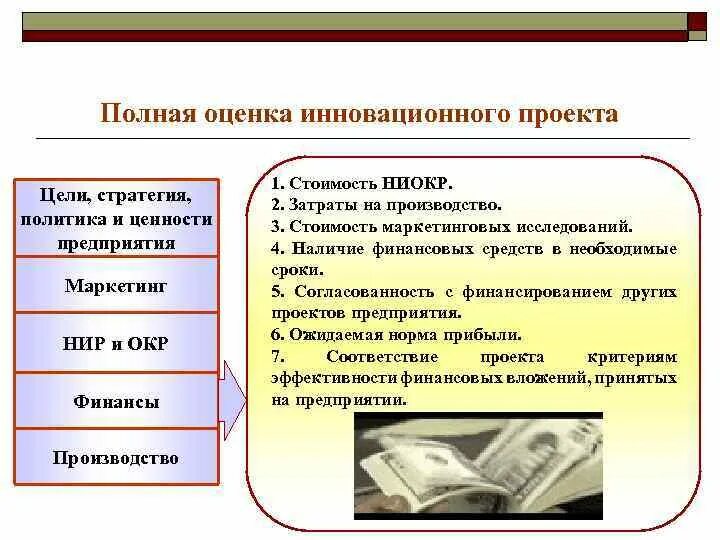 Полная оценка инновационного проекта

Цели, стратегия, политика и ценности предприятия

Маркетинг

НИР и ОКР

Финансы

Производство

1. Стоимость НИОКР.
2. Затраты на производство.
3. Стоимость маркетинговых исследований.
4. Наличие финансовых средств в необходимые сроки.
5. Согласованность с финансированием других проектов предприятия.
6. Ожидаемая норма прибыли.
7. Соответствие проекта критериям эффективности финансовых вложений, принятых на предприятии.